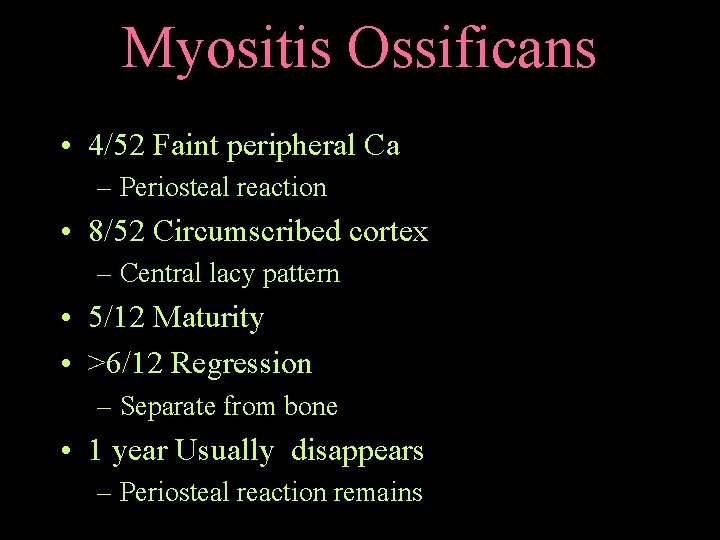 Myositis Ossificans

• 4/52 Faint peripheral Ca
– Periosteal reaction
• 8/52 Circumscribed cortex
– Central lacy pattern
• 5/12 Maturity
• >6/12 Regression
– Separate from bone
• 1 year Usually disappears
– Periosteal reaction remains